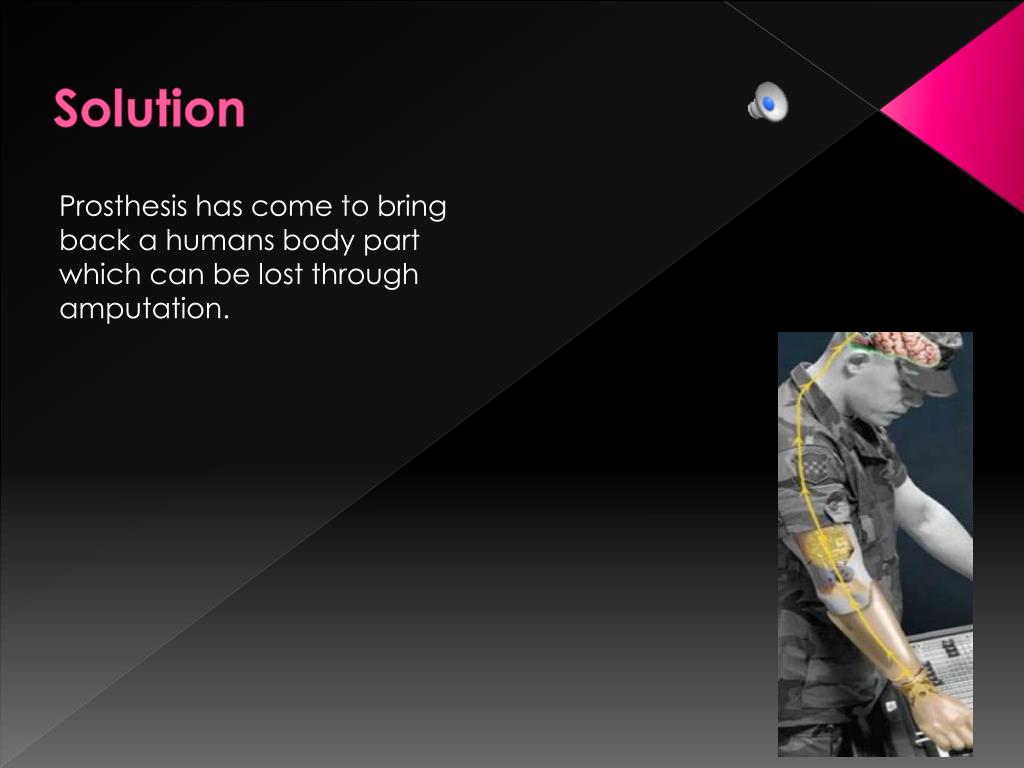 Solution

Prosthesis has come to bring back a humans body part which can be lost through amputation.